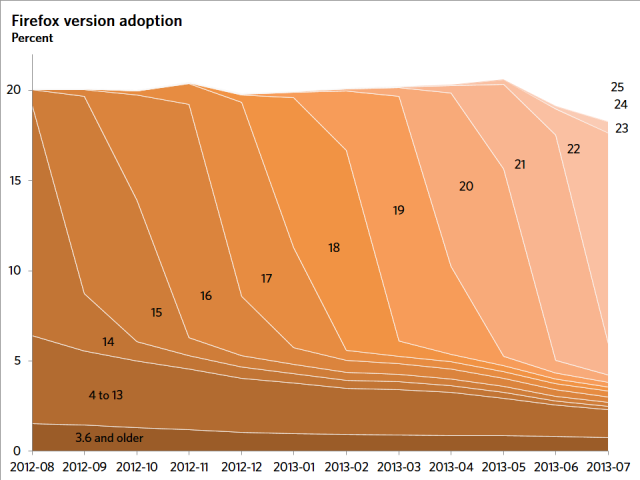 Firefox version adoption
Percent

20
15
10
5
0

25
24
23
22
21
20
19
18
17
16
15
14
4 to 13
3.6 and older

2012-08 2012-09 2012-10 2012-11 2012-12 2013-01 2013-02 2013-03 2013-04 2013-05 2013-06 2013-07